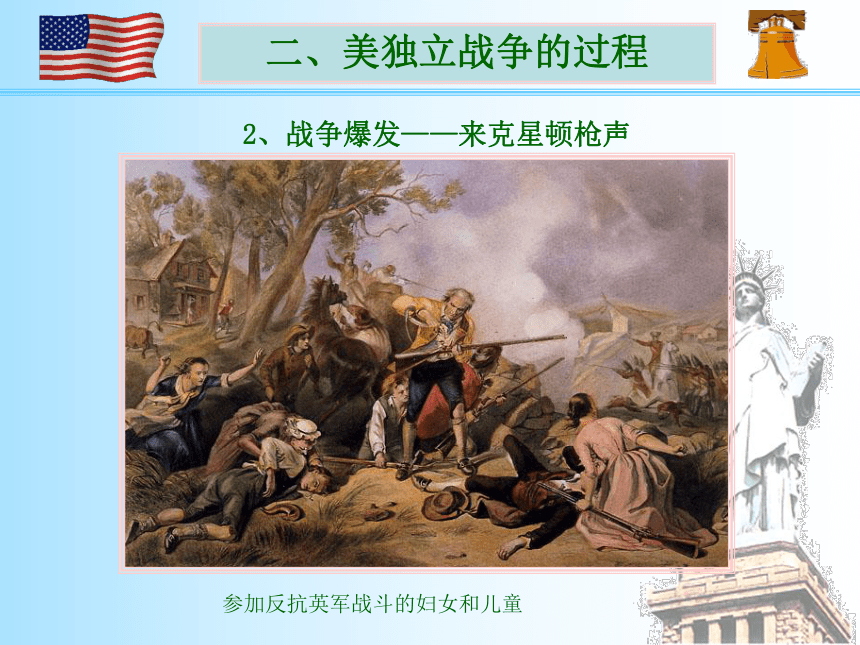 二、美独立战争的过程

2、战争爆发——来克星顿枪声

参加反抗英军战斗的妇女和儿童